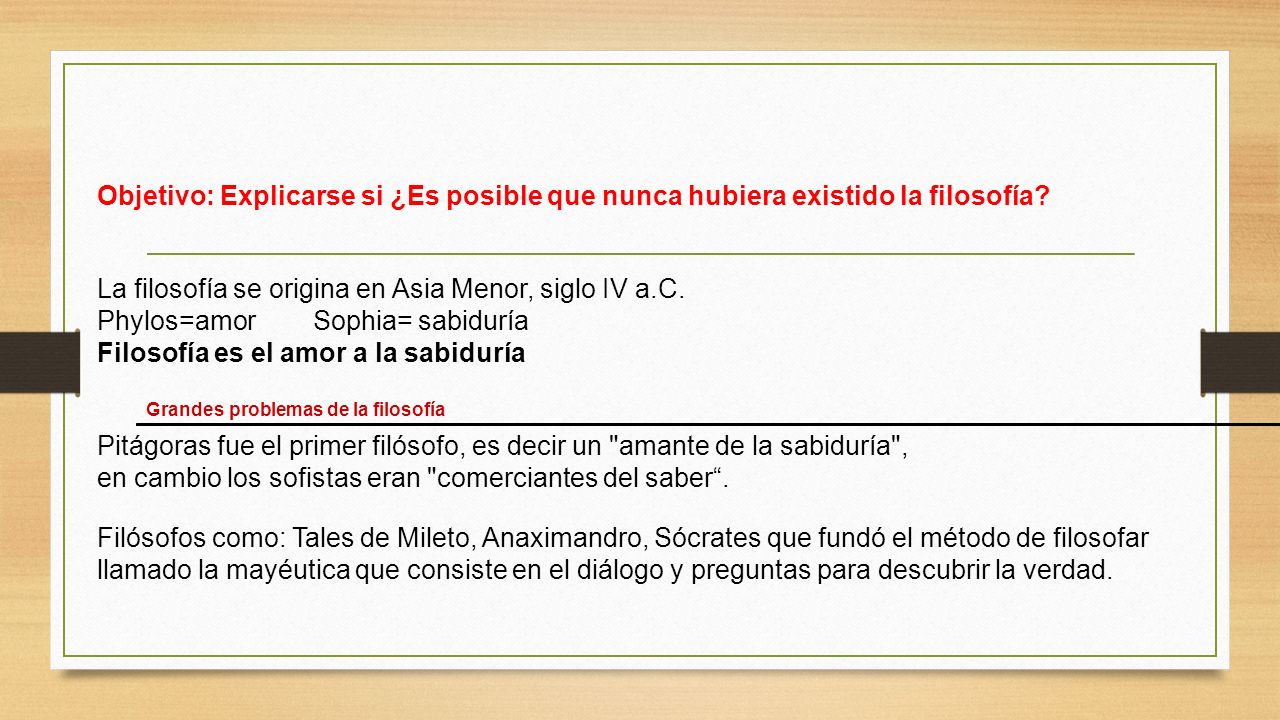 Objetivo: Explicarse si ¿Es posible que nunca hubiera existido la filosofía?

La filosofía se origina en Asia Menor, siglo IV a.C.
Phylos=amor Sophia= sabiduría
Filosofía es el amor a la sabiduría

Grandes problemas de la filosofía

Pitágoras fue el primer filósofo, es decir un "amante de la sabiduría", en cambio los sofistas eran "comerciantes del saber“.

Filósofos como: Tales de Mileto, Anaximandro, Sócrates que fundó el método de filosofar llamado la mayéutica que consiste en el diálogo y preguntas para descubrir la verdad.